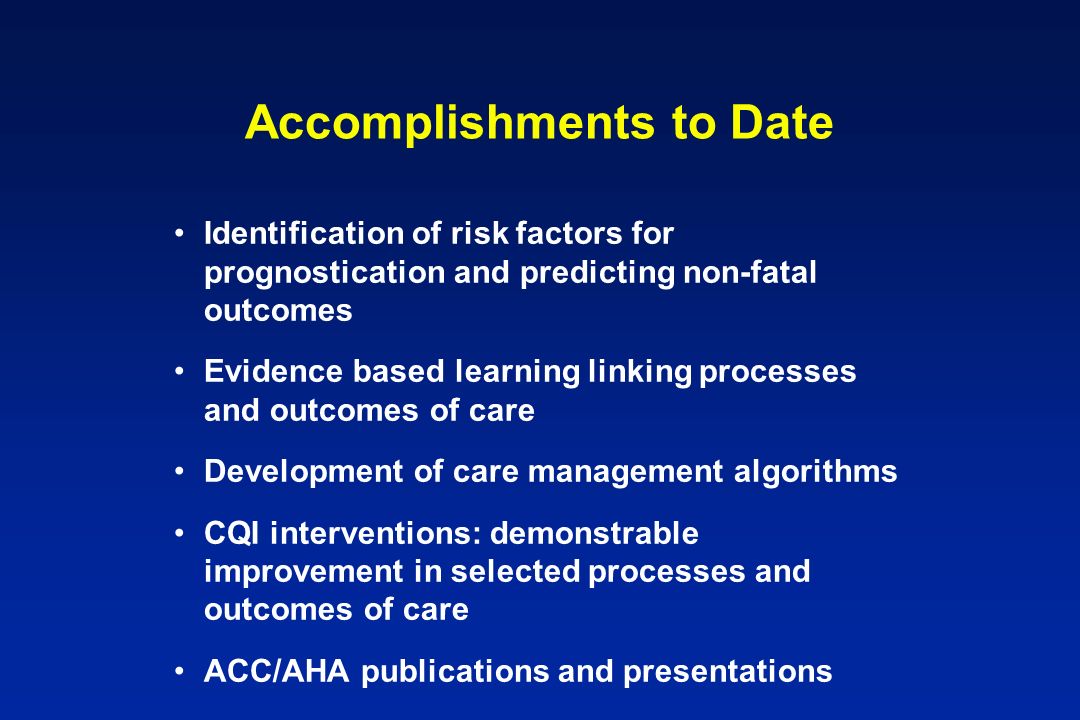 Accomplishments to Date

• Identification of risk factors for prognostication and predicting non-fatal outcomes

• Evidence based learning linking processes and outcomes of care

• Development of care management algorithms

• CQI interventions: demonstrable improvement in selected processes and outcomes of care

• ACC/AHA publications and presentations